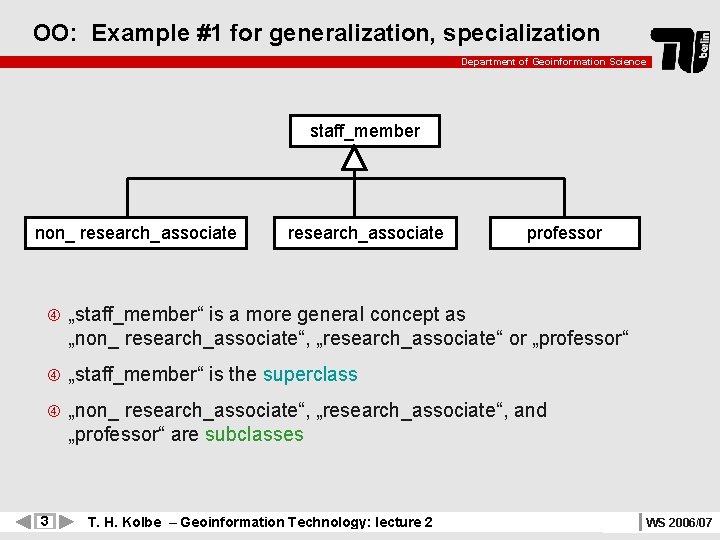 OO: Example #1 for generalization, specialization

Department of Geoinformation Science

TU berlin

staff_member

non_ research_associate

research_associate

professor

④ „staff_member“ is a more general concept as „non_ research_associate“, „research_associate“ or „professor“

④ „staff_member“ is the superclass

④ „non_ research_associate“, „research_associate“, and „professor“ are subclasses

3

T. H. Kolbe – Geoinformation Technology: lecture 2

WS 2006/07